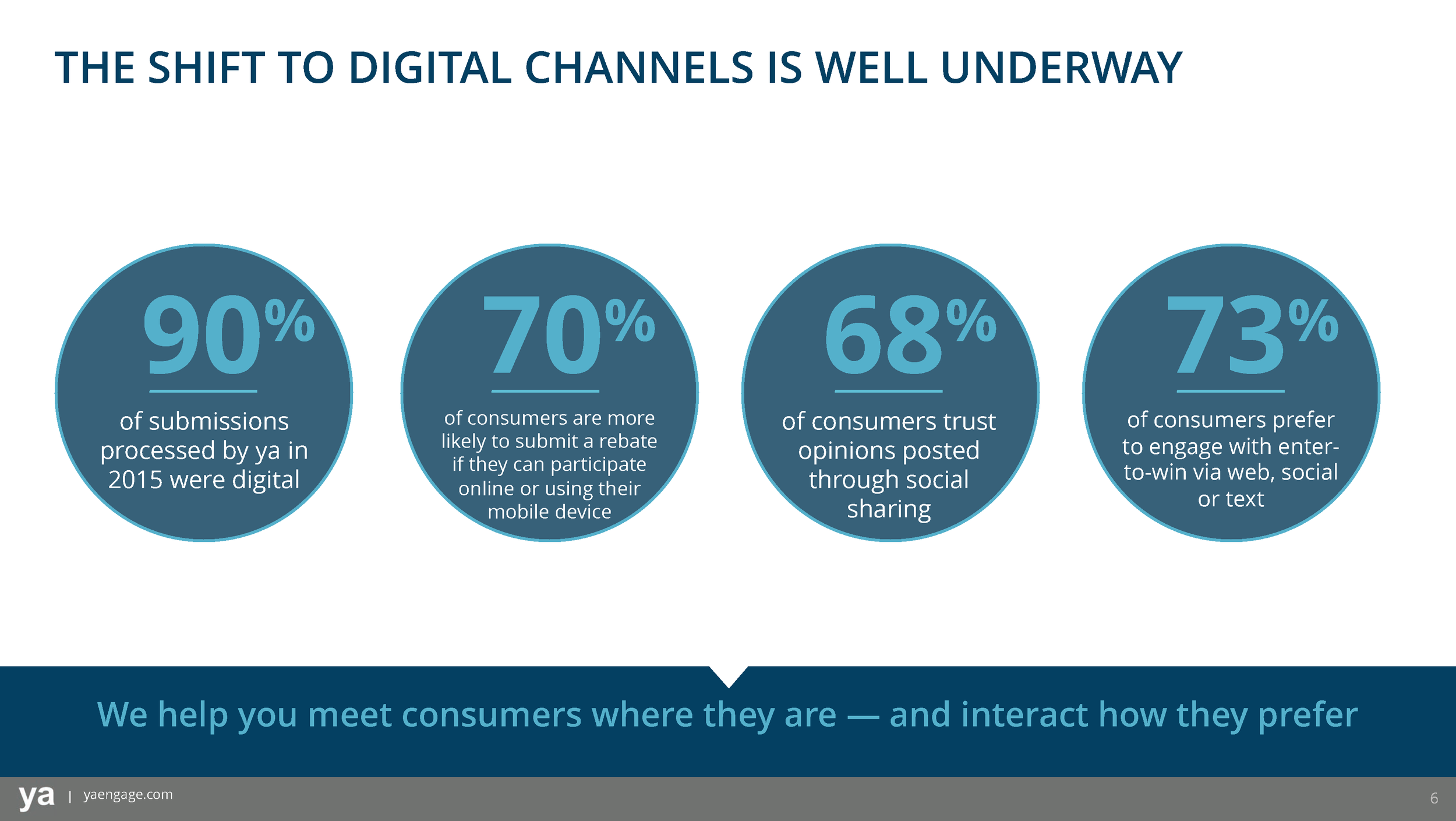 THE SHIFT TO DIGITAL CHANNELS IS WELL UNDERWAY

90%

of submissions processed by ya in 2015 were digital

70%

of consumers are more likely to submit a rebate if they can participate online or using their mobile device

68%

of consumers trust opinions posted through social sharing

73%

of consumers prefer to engage with enter-to-win via web, social or text

We help you meet consumers where they are — and interact how they prefer

ya | yaengage.com

6